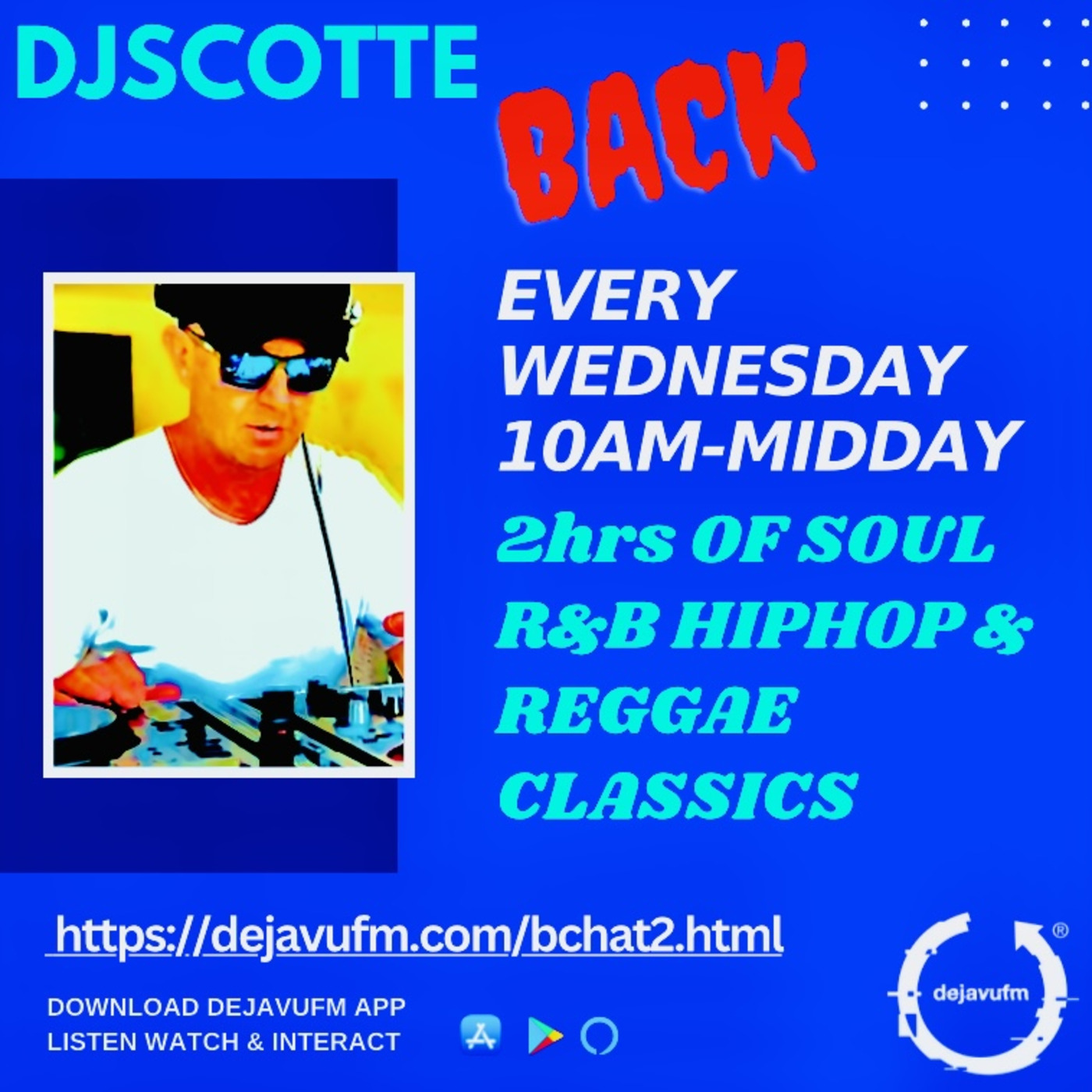 DJSCOTTE

BACK

EVERY WEDNESDAY 10AM-MIDDAY

2hrs OF SOUL R&B HIPHOP & REGGAE CLASSICS

https://dejavufm.com/bchat2.html

DOWNLOAD DEJAVUFM APP
LISTEN WATCH & INTERACT

dejavufm ®